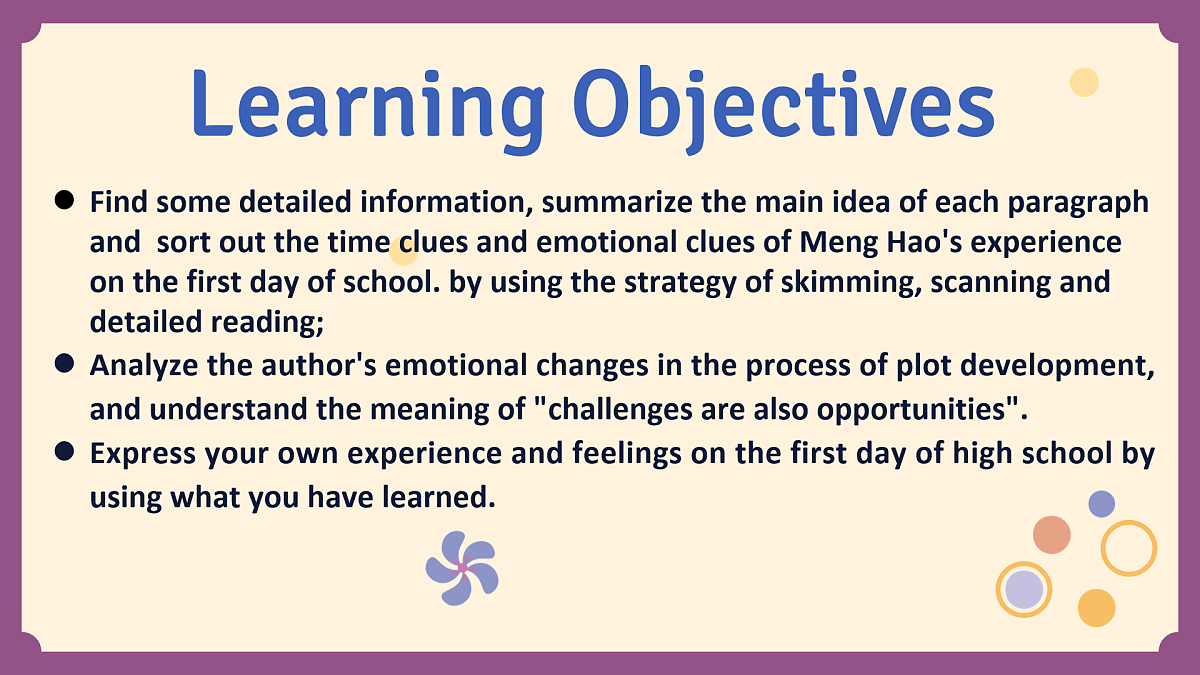 Learning Objectives

● Find some detailed information, summarize the main idea of each paragraph and sort out the time clues and emotional clues of Meng Hao's experience on the first day of school. by using the strategy of skimming, scanning and detailed reading;

● Analyze the author's emotional changes in the process of plot development, and understand the meaning of "challenges are also opportunities".

● Express your own experience and feelings on the first day of high school by using what you have learned.